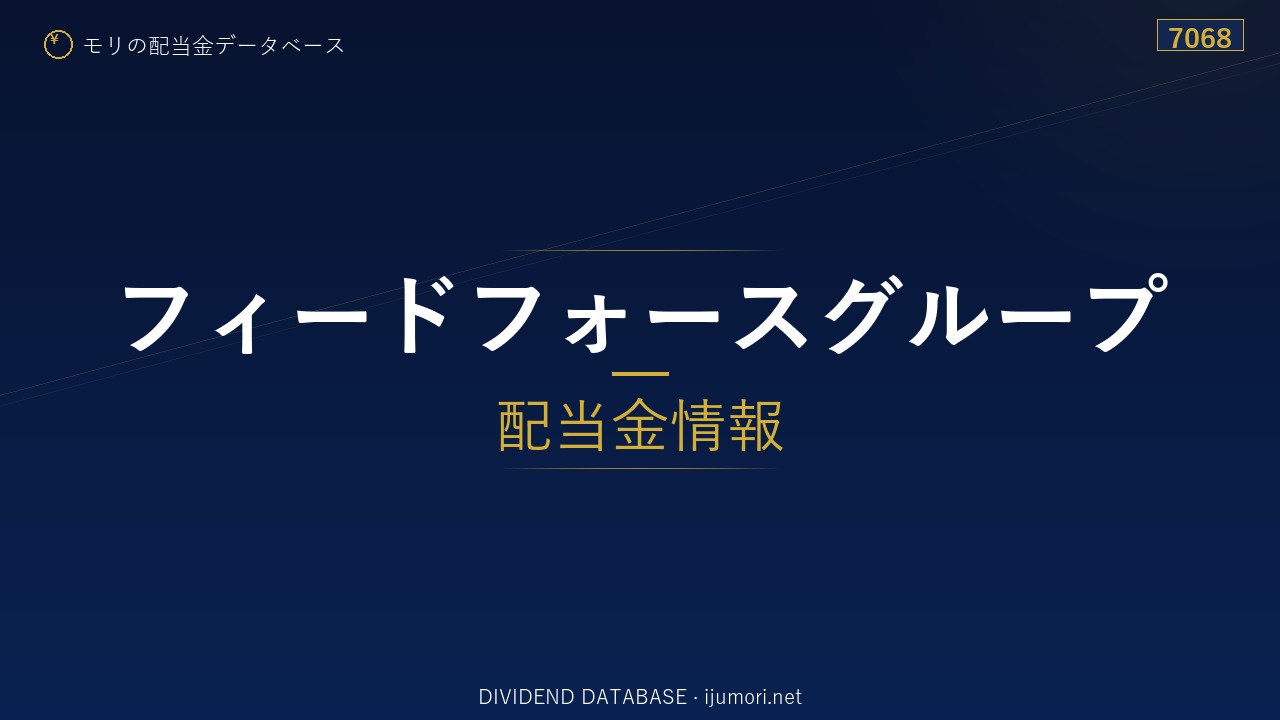 ¥ モリの配当金データベース

7068

フィードフォースグループ

配当金情報

DIVIDEND DATABASE · ijumori.net